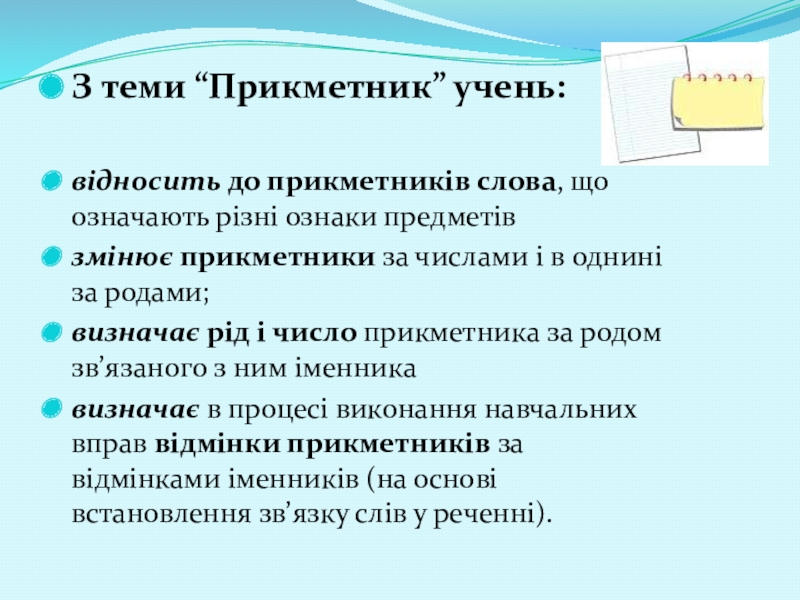 З теми “Прикметник” учень:

відносить до прикметників слова, що означають різні ознаки предметів

змінює прикметники за числами і в однині за родами;

визначає рід і число прикметника за родом зв’язаного з ним іменника

визначає в процесі виконання навчальних вправ відмінки прикметників за відмінками іменників (на основі встановлення зв’язку слів у реченні).